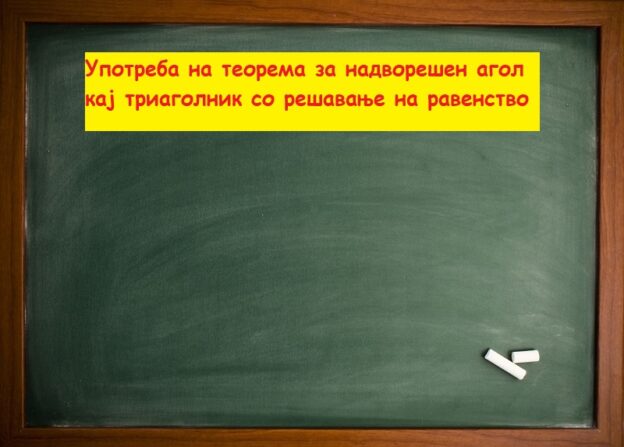 Употреба на теорема за надворешен агол кај триаголник со решавање на равенство